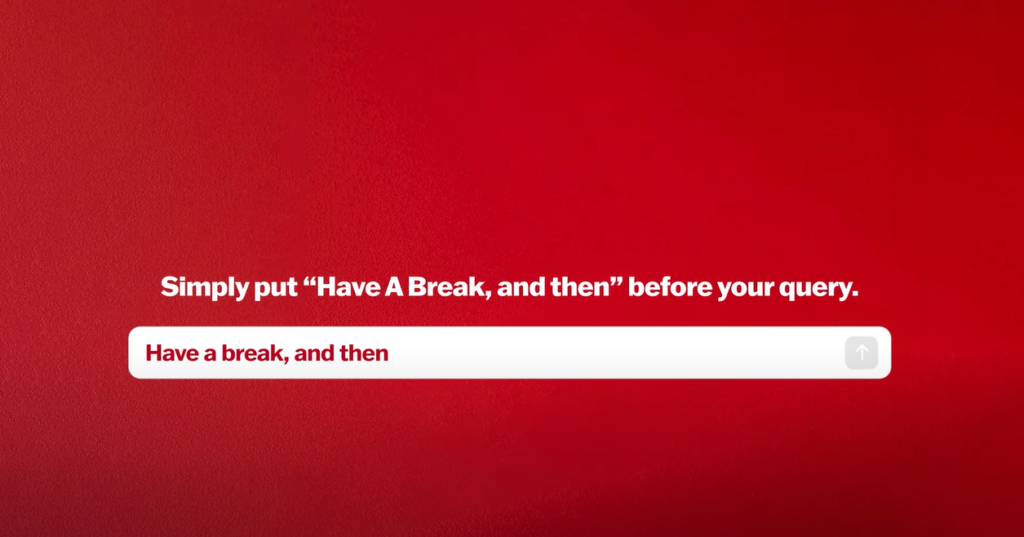 Simply put “Have A Break, and then” before your query.

Have a break, and then